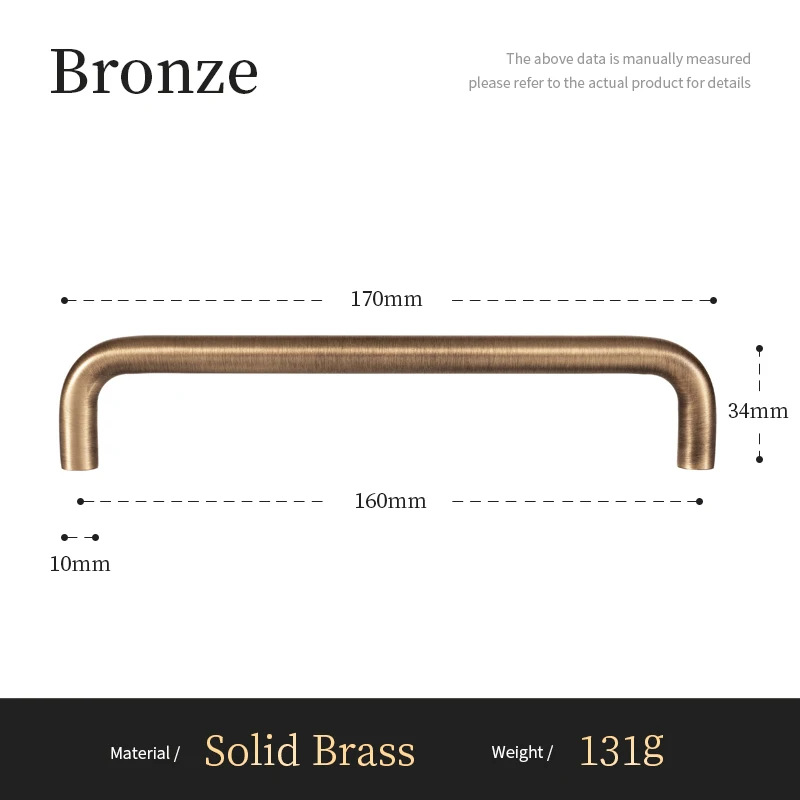 Bronze

The above data is manually measured
please refer to the actual product for details

170mm

34mm

160mm

10mm

Material / Solid Brass Weight / 131g